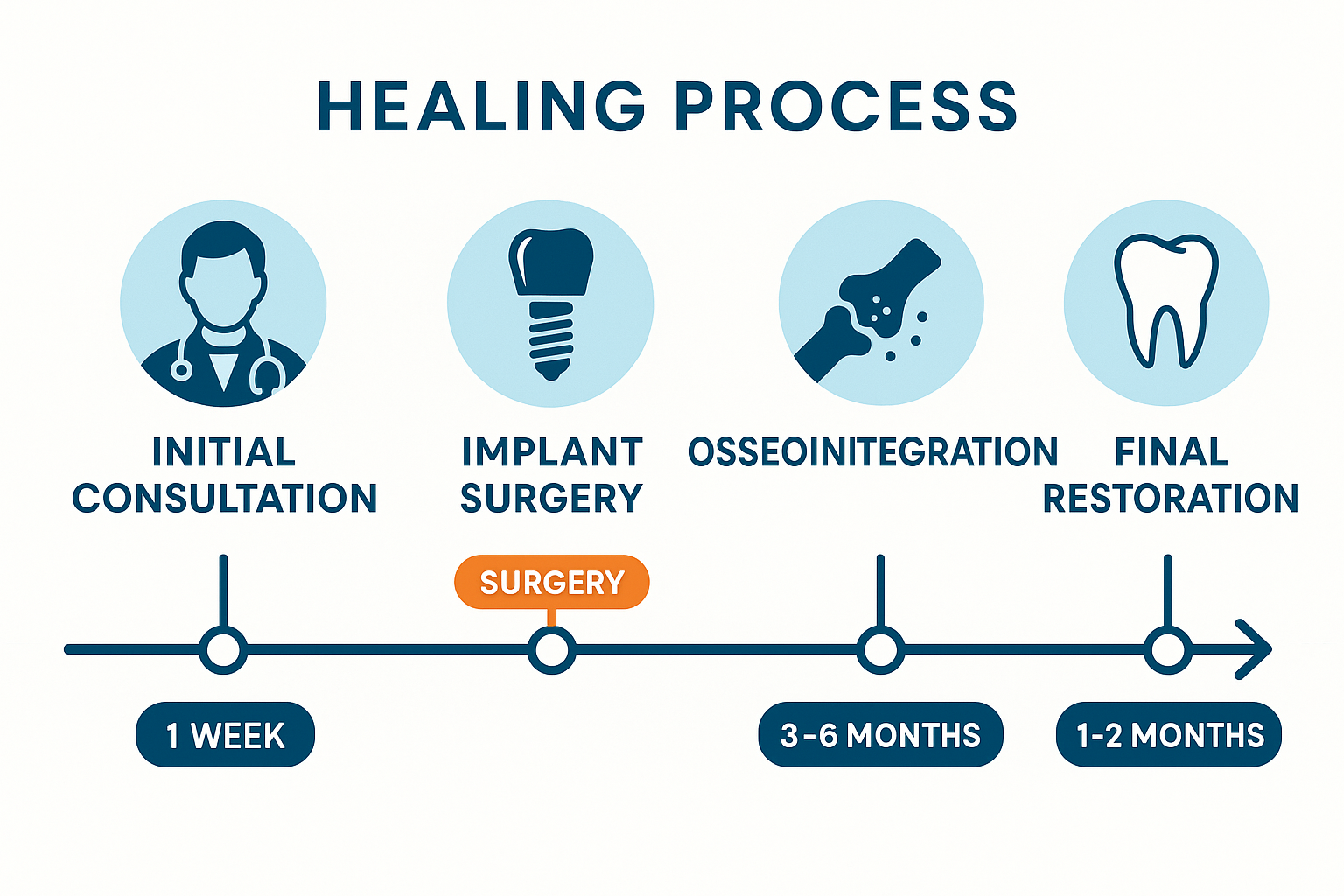 HEALING PROCESS

INITIAL CONSULTATION

IMPLANT SURGERY

OSSEOINITEGRATION

FINAL RESTORATION

SURGERY

1 WEEK

3-6 MONTHS

1-2 MONTHS